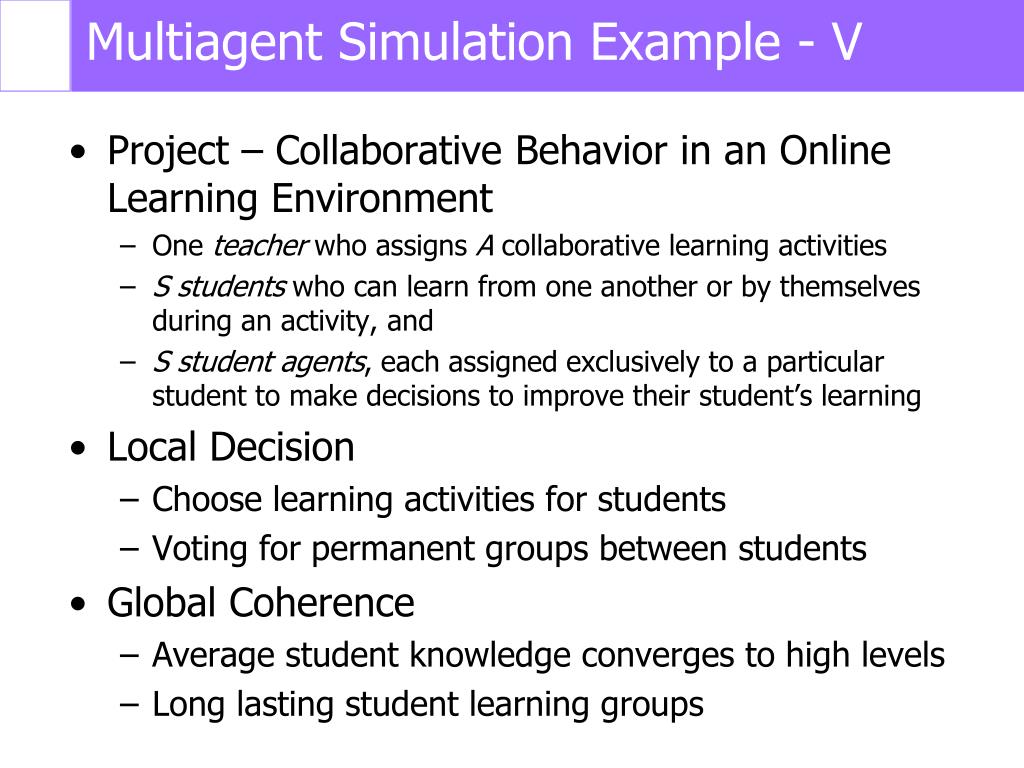 Multiagent Simulation Example - V

• Project – Collaborative Behavior in an Online Learning Environment
– One teacher who assigns A collaborative learning activities
– S students who can learn from one another or by themselves during an activity, and
– S student agents, each assigned exclusively to a particular student to make decisions to improve their student's learning

• Local Decision
– Choose learning activities for students
– Voting for permanent groups between students

• Global Coherence
– Average student knowledge converges to high levels
– Long lasting student learning groups